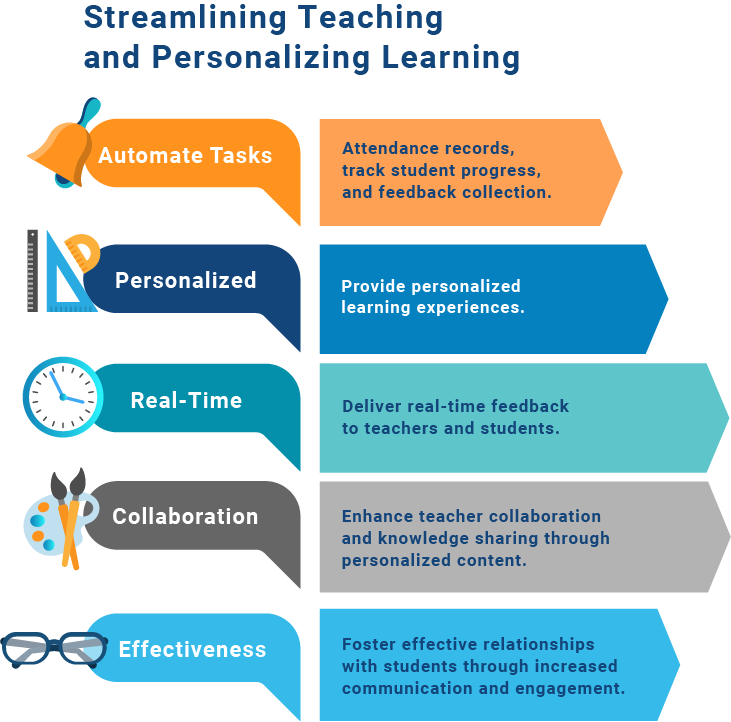 Streamlining Teaching and Personalizing Learning

Automate Tasks

Attendance records, track student progress, and feedback collection.

Personalized

Provide personalized learning experiences.

Real-Time

Deliver real-time feedback to teachers and students.

Collaboration

Enhance teacher collaboration and knowledge sharing through personalized content.

Effectiveness

Foster effective relationships with students through increased communication and engagement.